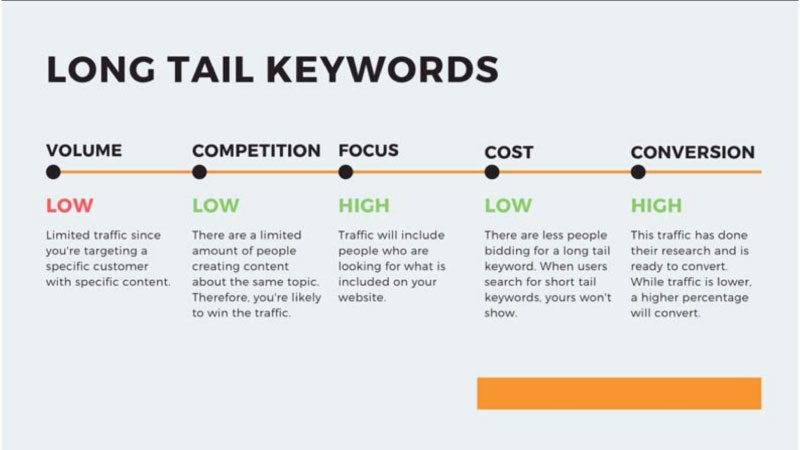 LONG TAIL KEYWORDS

VOLUME

LOW

Limited traffic since you're targeting a specific customer with specific content.

COMPETITION

LOW

There are a limited amount of people creating content about the same topic. Therefore, you're likely to win the traffic.

FOCUS

HIGH

Traffic will include people who are looking for what is included on your website.

COST

LOW

There are less people bidding for a long tail keyword. When users search for short tail keywords, yours won't show.

CONVERSION

HIGH

This traffic has done their research and is ready to convert. While traffic is lower, a higher percentage will convert.